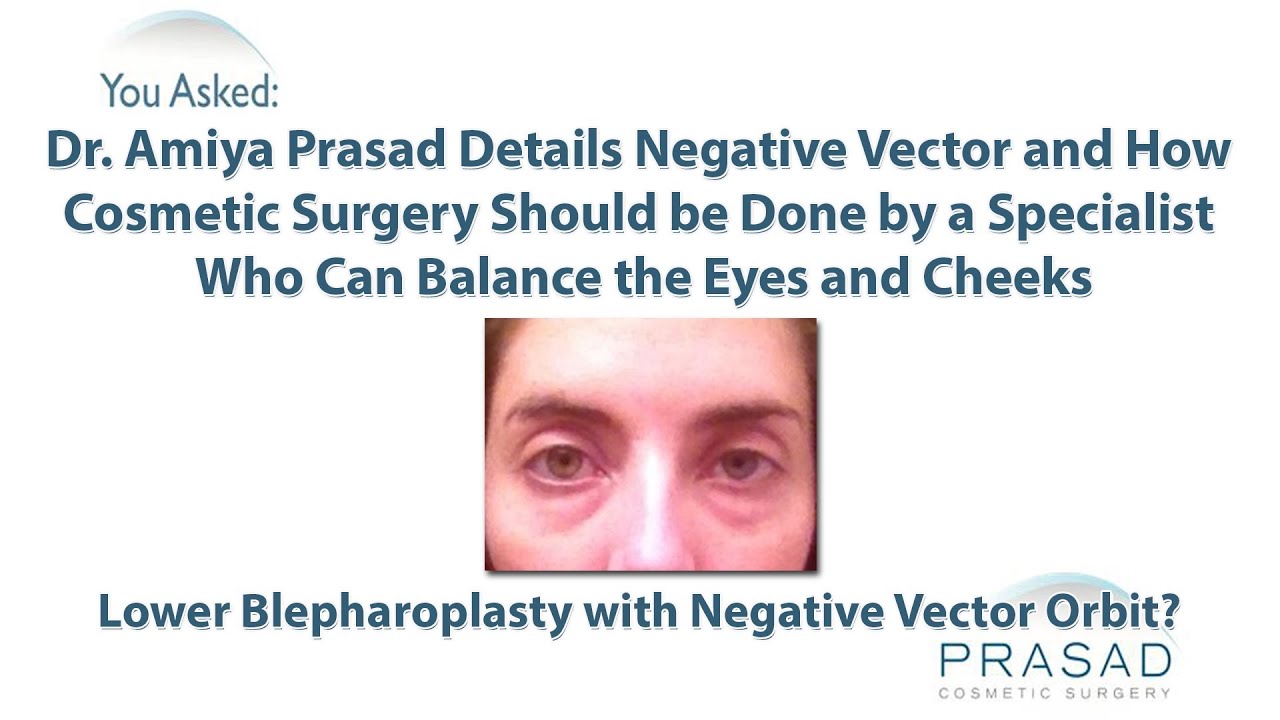 You Asked:

Dr. Amiya Prasad Details Negative Vector and How Cosmetic Surgery Should be Done by a Specialist Who Can Balance the Eyes and Cheeks

Lower Blepharoplasty with Negative Vector Orbit?

PRASAD
COSMETIC SURGERY